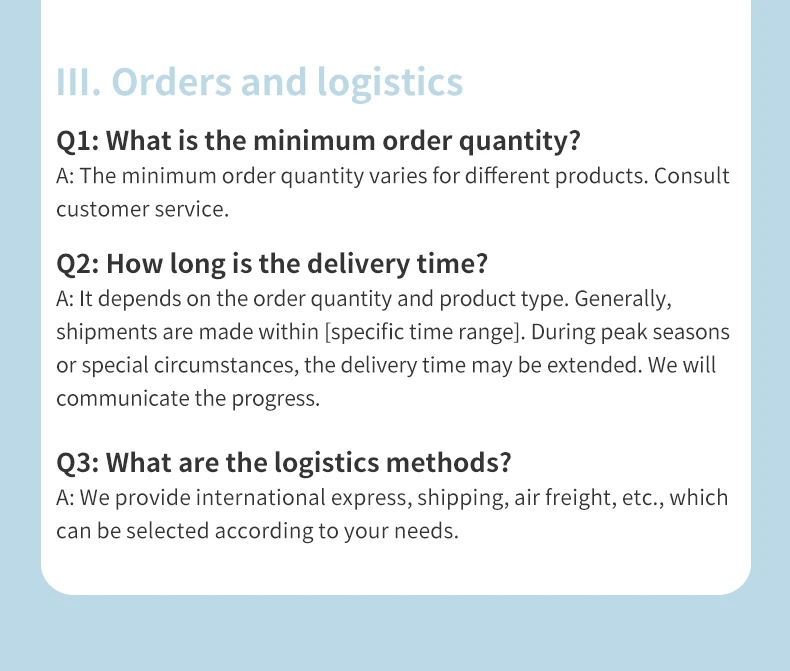 III. Orders and logistics

Q1: What is the minimum order quantity?
A: The minimum order quantity varies for different products. Consult customer service.

Q2: How long is the delivery time?
A: It depends on the order quantity and product type. Generally, shipments are made within [specific time range]. During peak seasons or special circumstances, the delivery time may be extended. We will communicate the progress.

Q3: What are the logistics methods?
A: We provide international express, shipping, air freight, etc., which can be selected according to your needs.